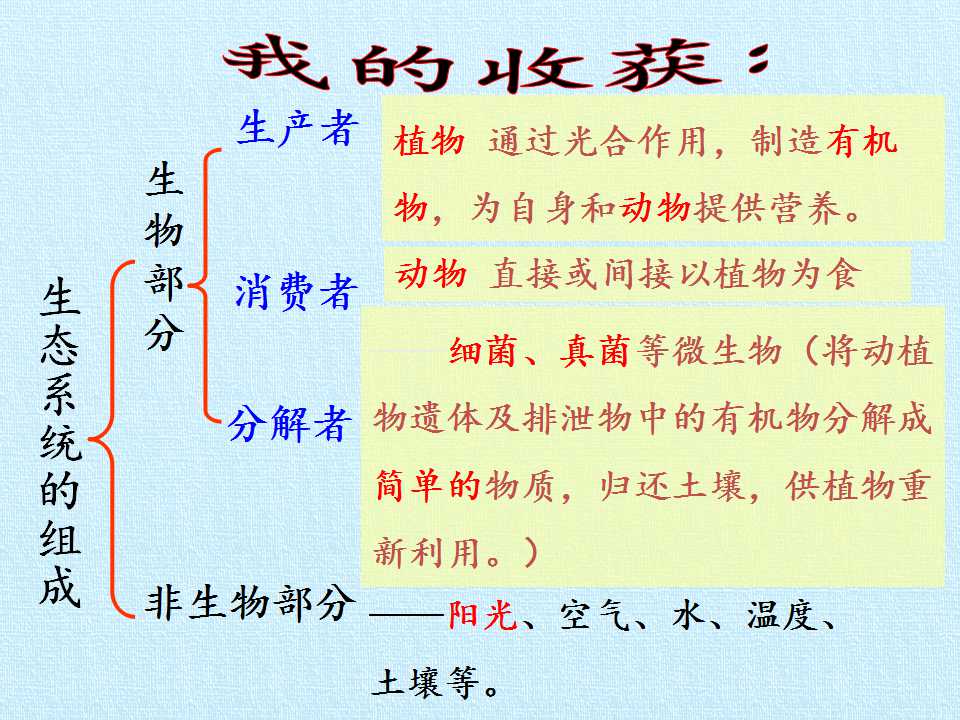 我的收获：

生态系统的组成

生物部分

生产者

植物 通过光合作用，制造有机物，为自身和动物提供营养。

消费者

动物 直接或间接以植物为食

分解者

细菌、真菌等微生物（将动植物遗体及排泄物中的有机物分解成简单的物质，归还土壤，供植物重新利用。）

非生物部分

——阳光、空气、水、温度、土壤等。